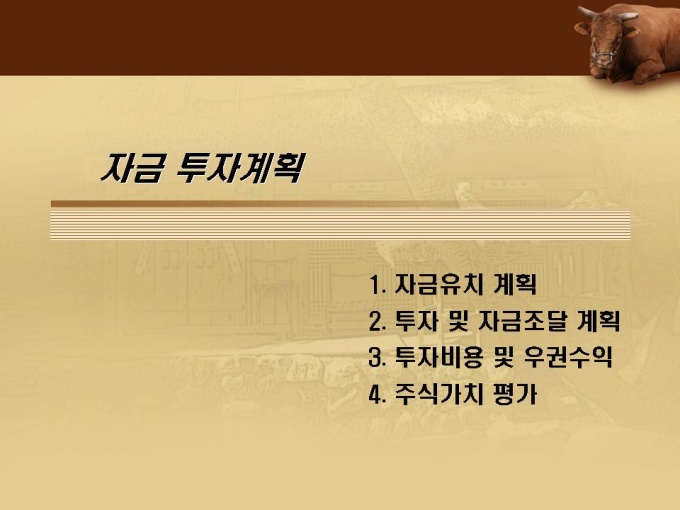 자금 투자계획

1. 자금유치 계획
2. 투자 및 자금조달 계획
3. 투자비용 및 우권수익
4. 주식가치 평가